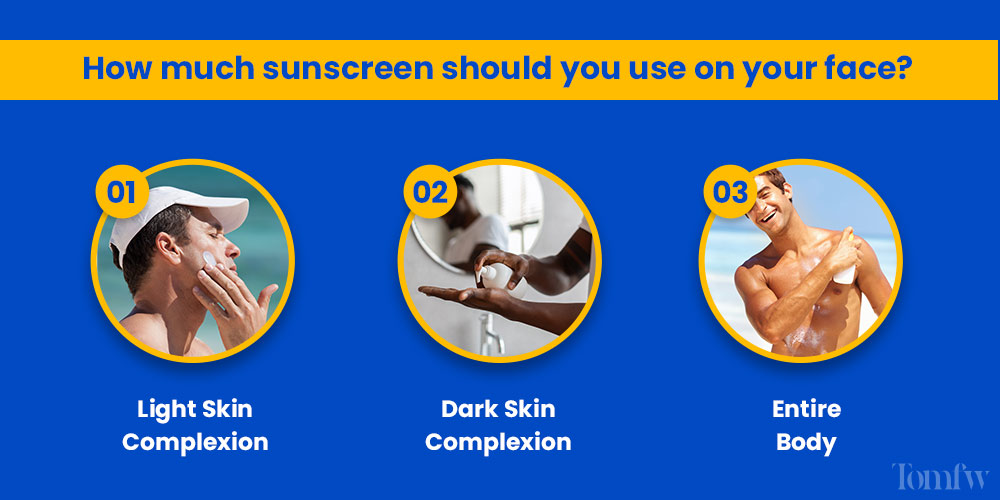 How much sunscreen should you use on your face?

01

Light Skin Complexion

02

Dark Skin Complexion

03

Entire Body

Tomfw